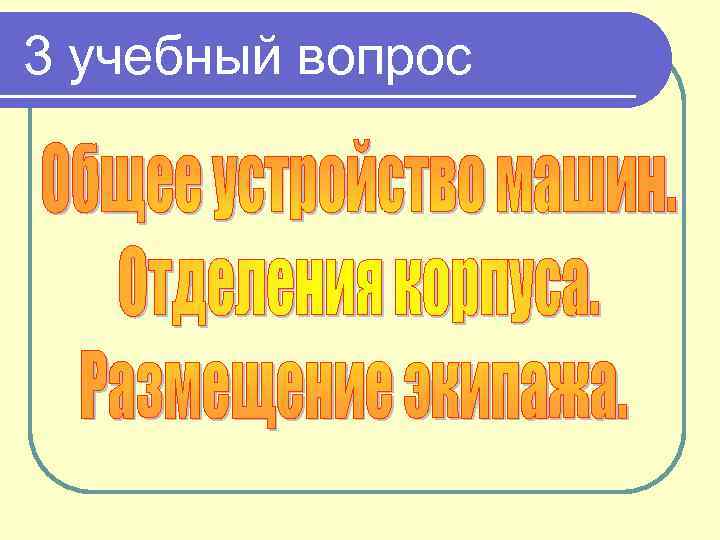 3 учебный вопрос

Общее устройство машин.
Отделения корпуса.
Размещение экипажа.